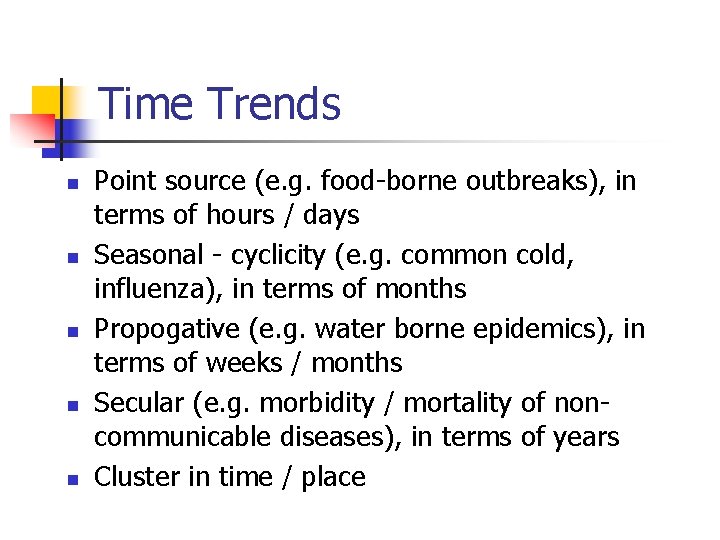 Time Trends

- Point source (e.g. food-borne outbreaks), in terms of hours / days
- Seasonal - cyclicity (e.g. common cold, influenza), in terms of months
- Propogative (e.g. water borne epidemics), in terms of weeks / months
- Secular (e.g. morbidity / mortality of non-communicable diseases), in terms of years
- Cluster in time / place